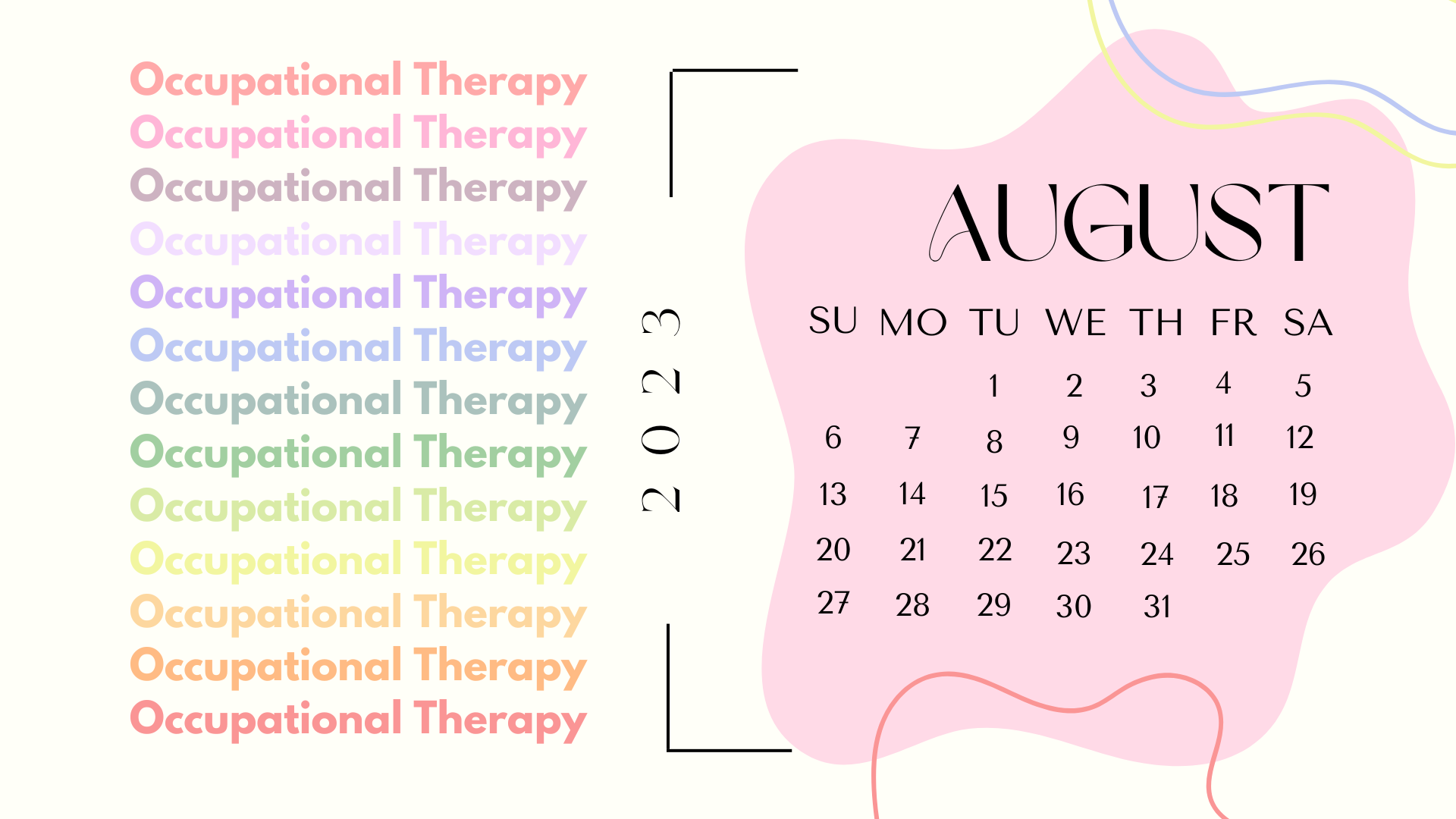 Occupational Therapy
Occupational Therapy
Occupational Therapy
Occupational Therapy
Occupational Therapy
Occupational Therapy
Occupational Therapy
Occupational Therapy
Occupational Therapy
Occupational Therapy
Occupational Therapy
Occupational Therapy
Occupational Therapy

2023

AUGUST

| SU | MO | TU | WE | TH | FR | SA |
|---|---|---|---|---|---|---|
| | | 1 | 2 | 3 | 4 | 5 |
| 6 | 7 | 8 | 9 | 10 | 11 | 12 |
| 13 | 14 | 15 | 16 | 17 | 18 | 19 |
| 20 | 21 | 22 | 23 | 24 | 25 | 26 |
| 27 | 28 | 29 | 30 | 31 | | |